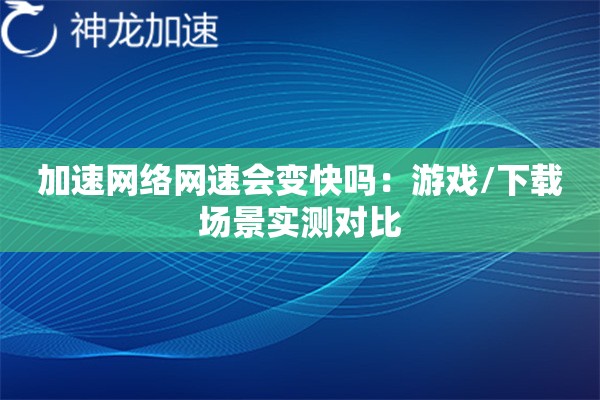 神龙加速

加速网络网速会变快吗：游戏/下载场景实测对比